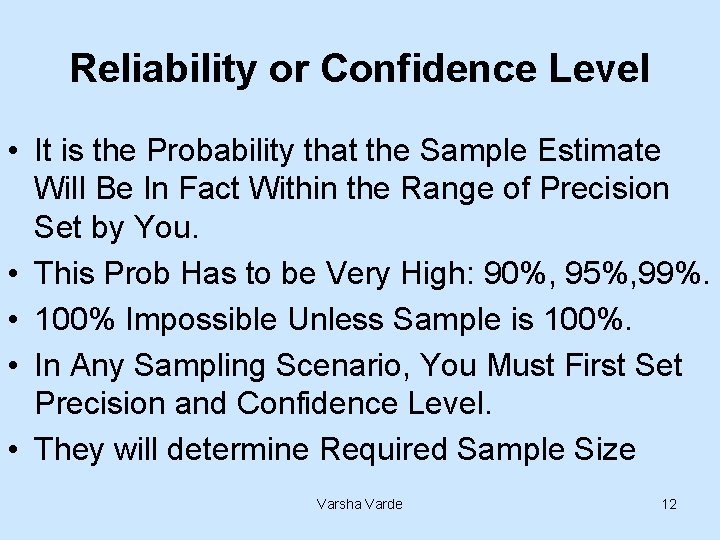 Reliability or Confidence Level

• It is the Probability that the Sample Estimate Will Be In Fact Within the Range of Precision Set by You.
• This Prob Has to be Very High: 90%, 95%,99%.
• 100% Impossible Unless Sample is 100%.
• In Any Sampling Scenario, You Must First Set Precision and Confidence Level.
• They will determine Required Sample Size

Varsha Varde

12